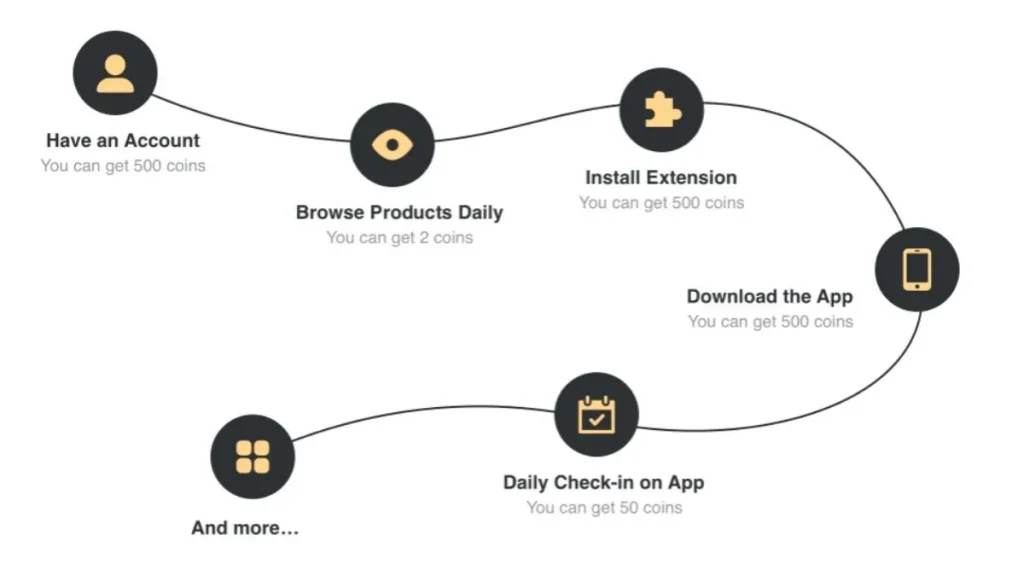 Have an Account
You can get 500 coins

Browse Products Daily
You can get 2 coins

Install Extension
You can get 500 coins

Download the App
You can get 500 coins

Daily Check-in on App
You can get 50 coins

And more...